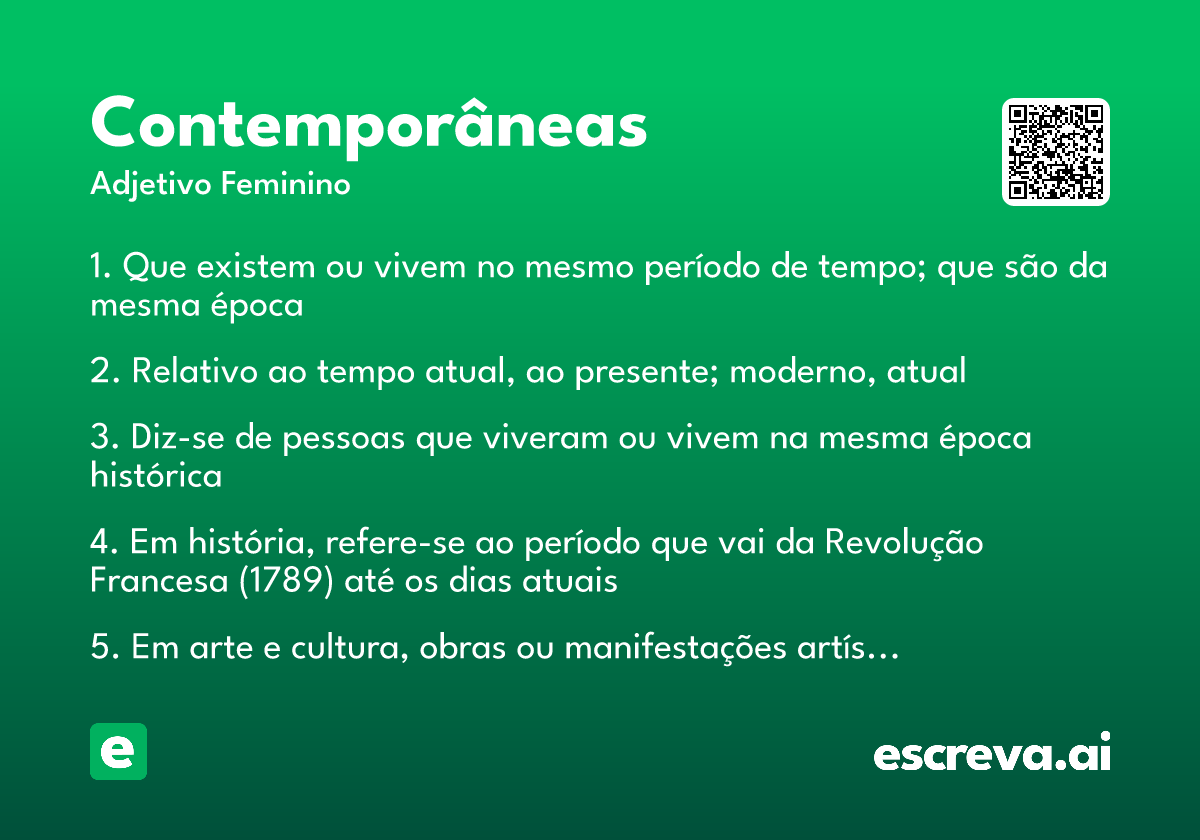 Contemporâneas
Adjetivo Feminino

1. Que existem ou vivem no mesmo período de tempo; que são da mesma época

2. Relativo ao tempo atual, ao presente; moderno, atual

3. Diz-se de pessoas que viveram ou vivem na mesma época histórica

4. Em história, refere-se ao período que vai da Revolução Francesa (1789) até os dias atuais

5. Em arte e cultura, obras ou manifestações artís…

e

escreva.ai